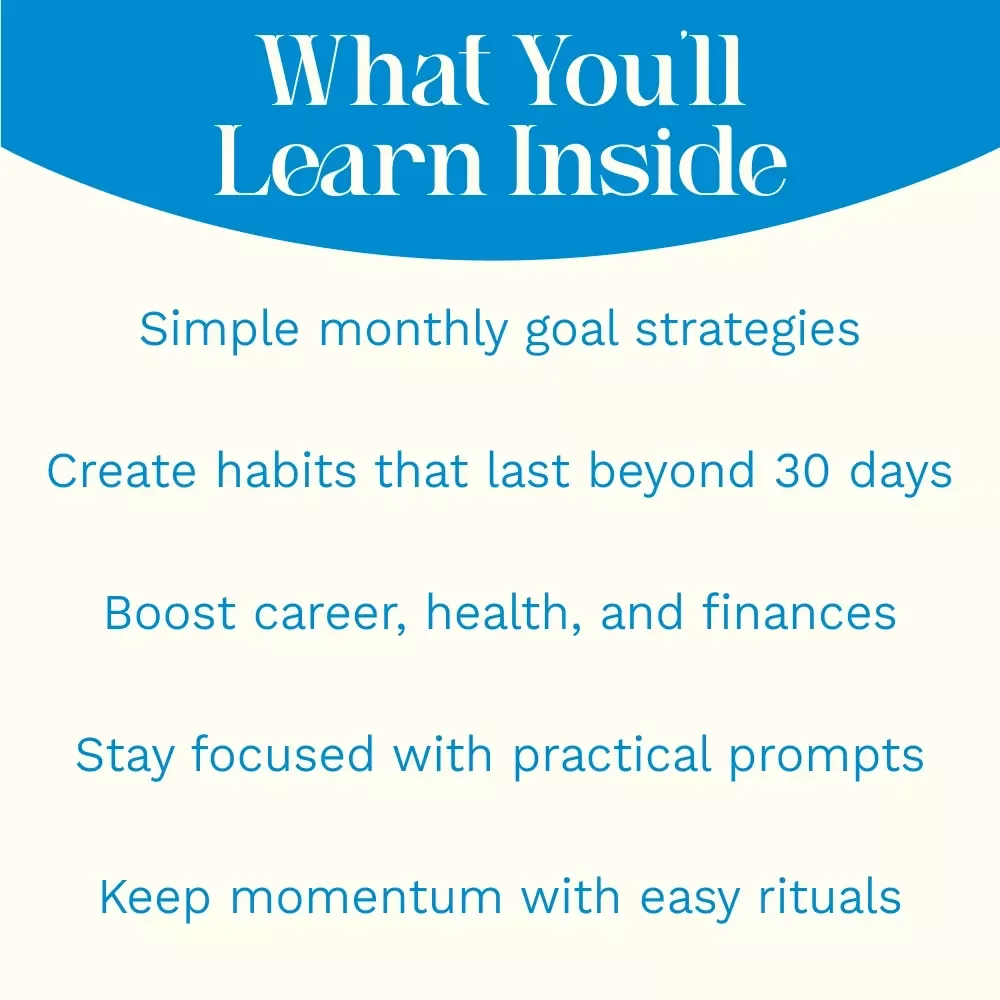 What You'll Learn Inside

Simple monthly goal strategies

Create habits that last beyond 30 days

Boost career, health, and finances

Stay focused with practical prompts

Keep momentum with easy rituals